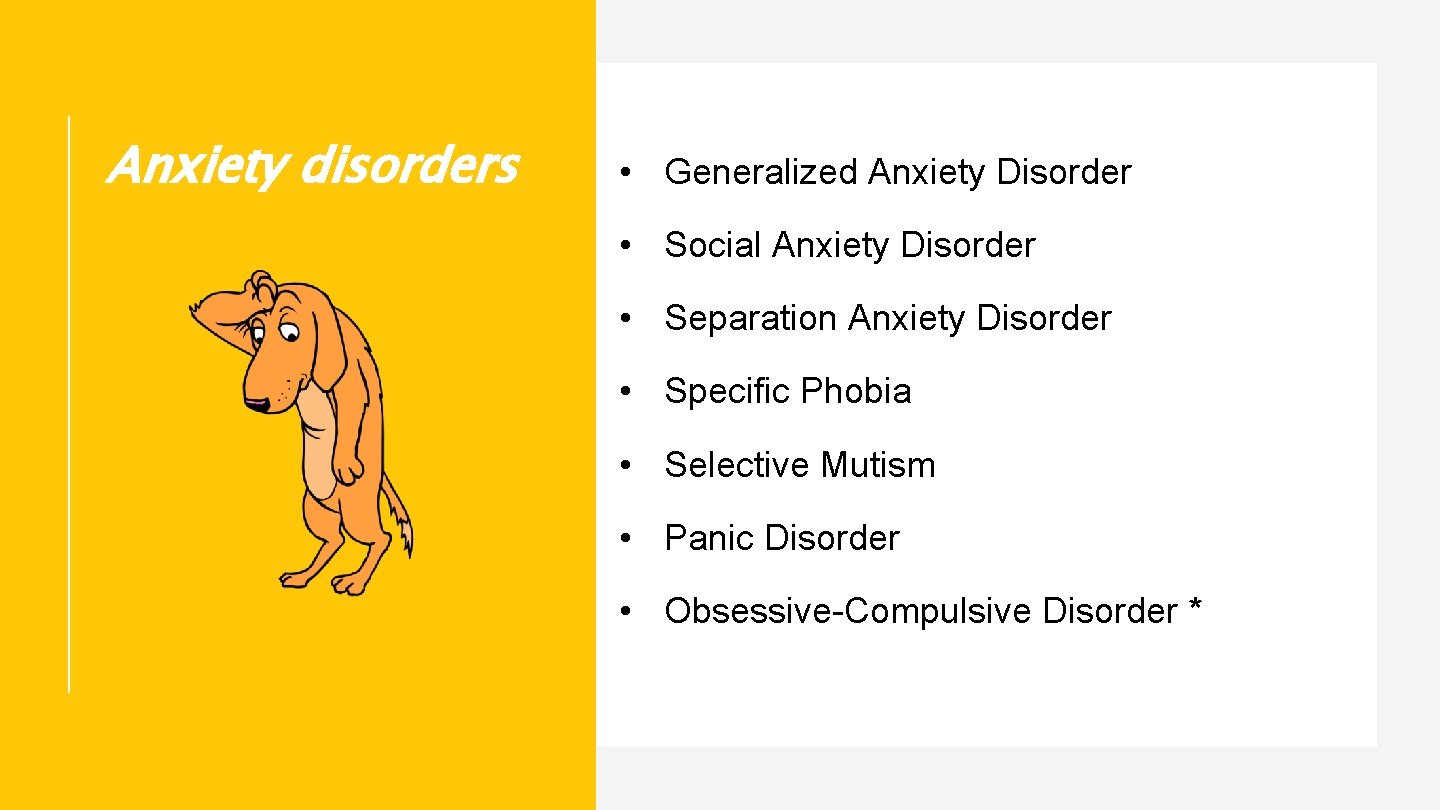 Anxiety disorders

• Generalized Anxiety Disorder
• Social Anxiety Disorder
• Separation Anxiety Disorder
• Specific Phobia
• Selective Mutism
• Panic Disorder
• Obsessive-Compulsive Disorder *